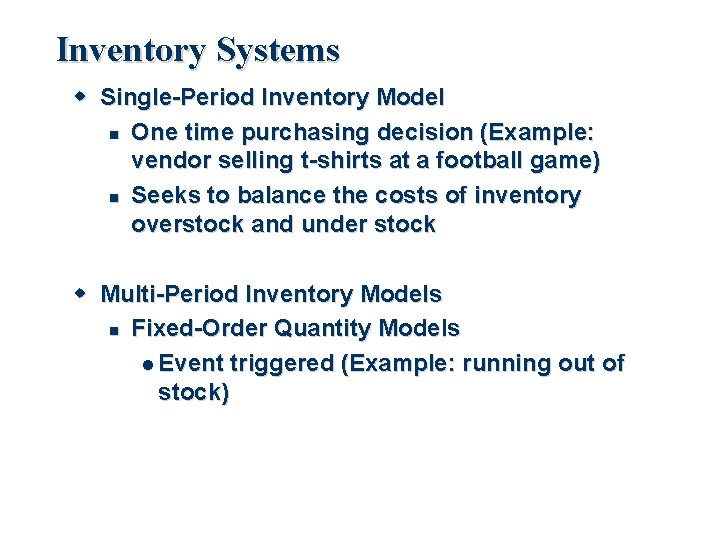 Inventory Systems

Single-Period Inventory Model

One time purchasing decision (Example: vendor selling t-shirts at a football game)

Seeks to balance the costs of inventory overstock and under stock

Multi-Period Inventory Models

Fixed-Order Quantity Models

Event triggered (Example: running out of stock)